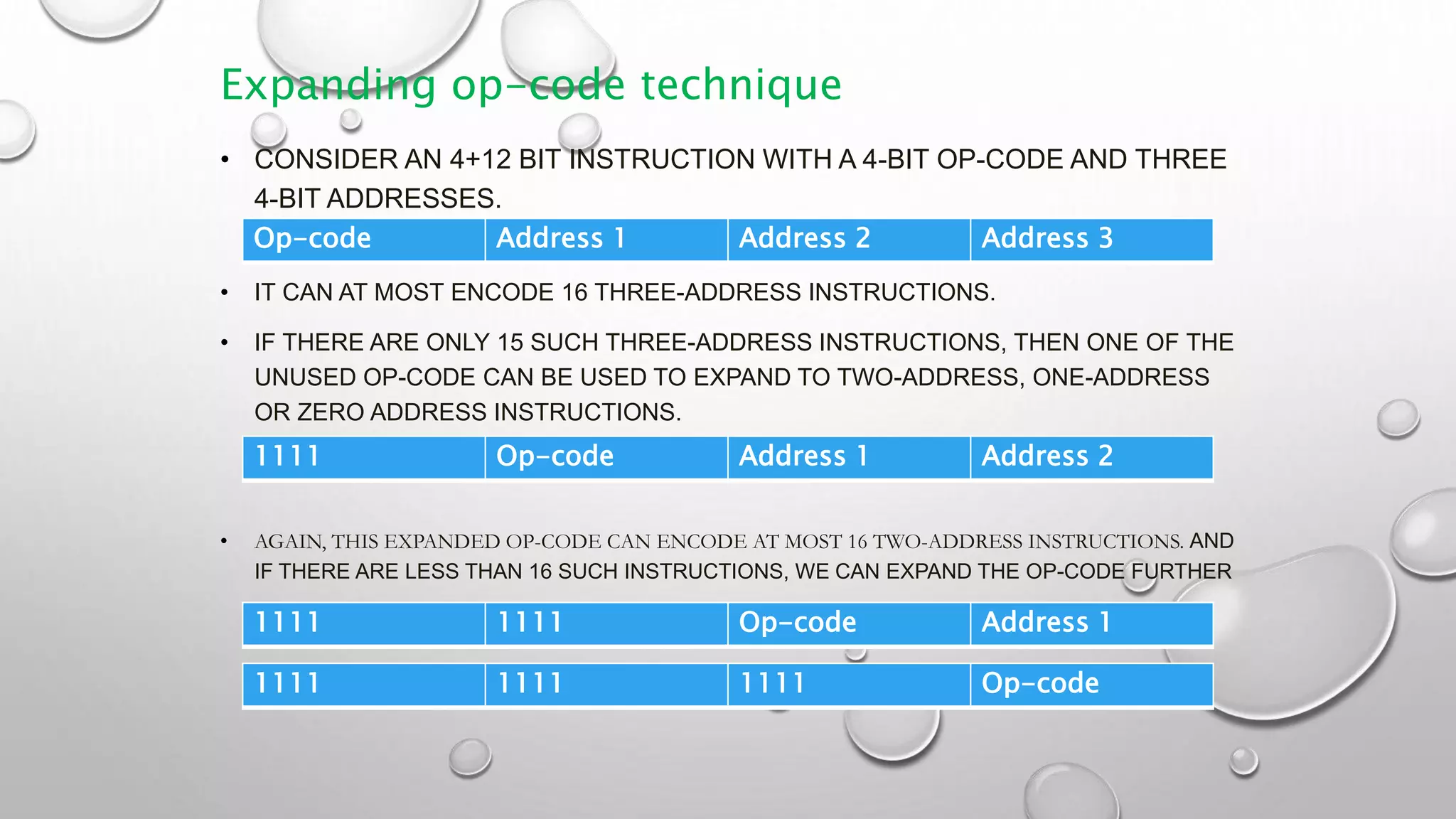 Expanding op-code technique

• CONSIDER AN 4+12 BIT INSTRUCTION WITH A 4-BIT OP-CODE AND THREE 4-BIT ADDRESSES.

| Op-code | Address 1 | Address 2 | Address 3 |
|---|---|---|---|

• IT CAN AT MOST ENCODE 16 THREE-ADDRESS INSTRUCTIONS.

• IF THERE ARE ONLY 15 SUCH THREE-ADDRESS INSTRUCTIONS, THEN ONE OF THE UNUSED OP-CODE CAN BE USED TO EXPAND TO TWO-ADDRESS, ONE-ADDRESS OR ZERO ADDRESS INSTRUCTIONS.

| 1111 | Op-code | Address 1 | Address 2 |
|---|---|---|---|

• AGAIN, THIS EXPANDED OP-CODE CAN ENCODE AT MOST 16 TWO-ADDRESS INSTRUCTIONS. AND IF THERE ARE LESS THAN 16 SUCH INSTRUCTIONS, WE CAN EXPAND THE OP-CODE FURTHER

| 1111 | 1111 | Op-code | Address 1 |
|---|---|---|---|

| 1111 | 1111 | 1111 | Op-code |
|---|---|---|---|